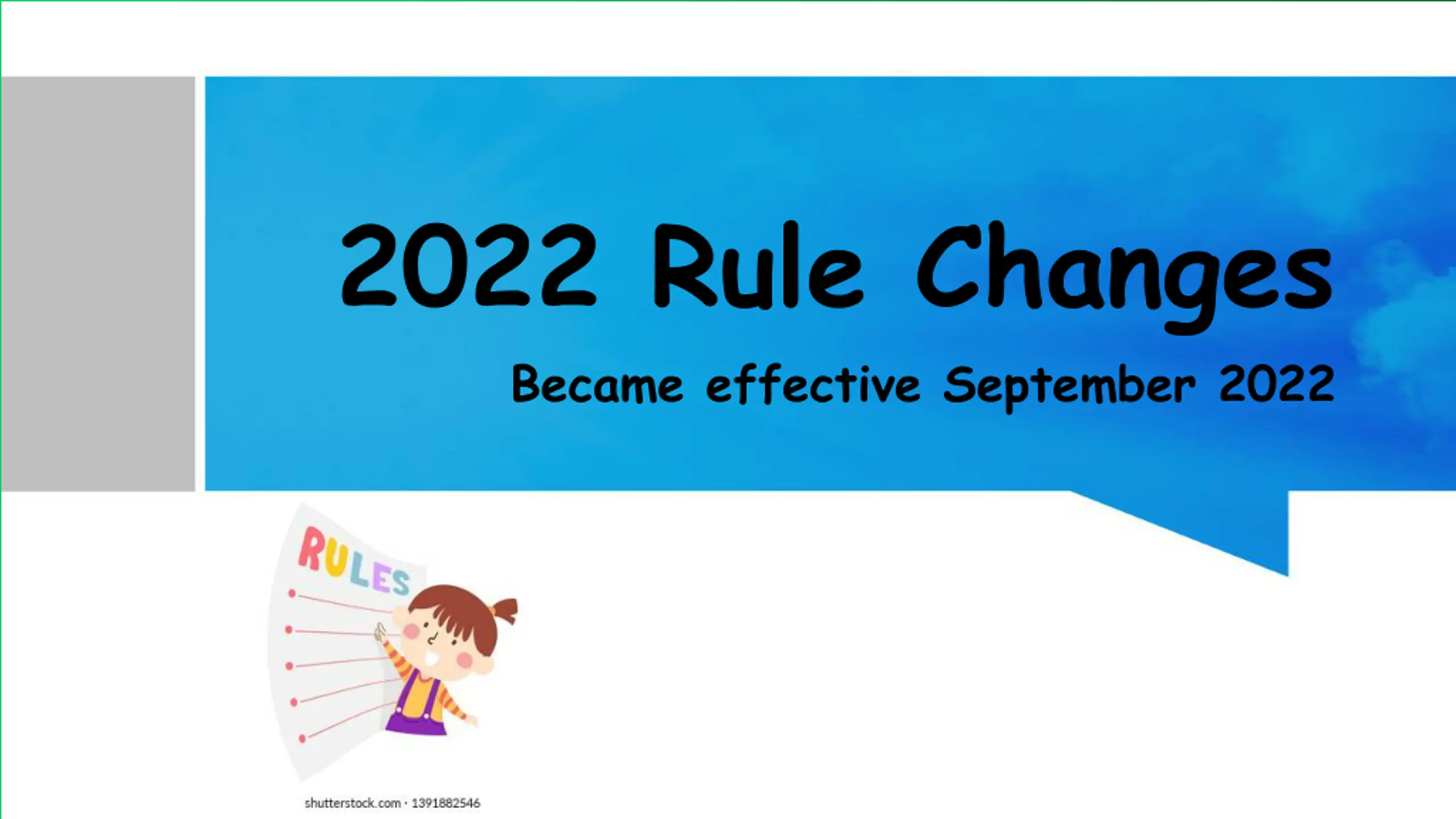 2022 Rule Changes

Became effective September 2022

RULES

shutterstock.com · 1391882546